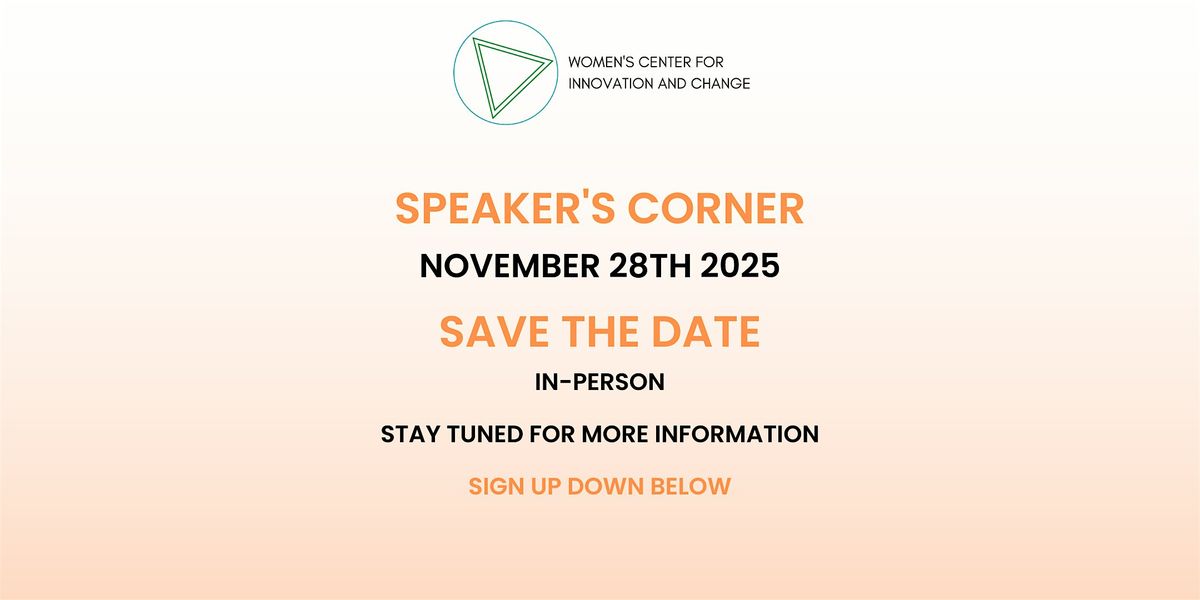 WOMEN'S CENTER FOR INNOVATION AND CHANGE

SPEAKER'S CORNER

NOVEMBER 28TH 2025

SAVE THE DATE

IN-PERSON

STAY TUNED FOR MORE INFORMATION

SIGN UP DOWN BELOW